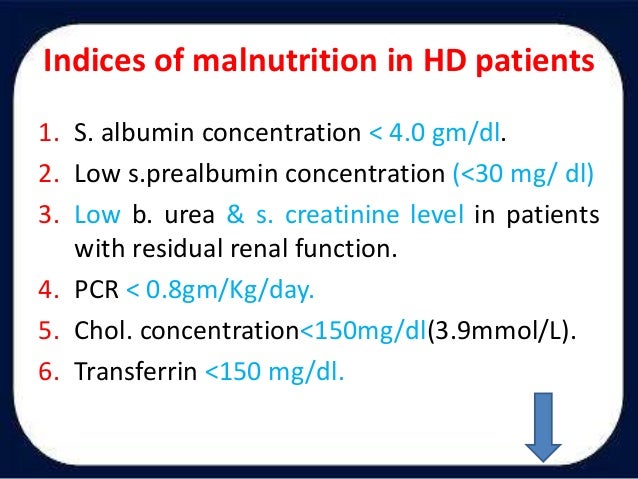 Indices of malnutrition in HD patients

1. S. albumin concentration < 4.0 gm/dl.
2. Low s.prealbumin concentration (<30 mg/ dl)
3. Low b. urea & s. creatinine level in patients with residual renal function.
4. PCR < 0.8gm/Kg/day.
5. Chol. concentration<150mg/dl(3.9mmol/L).
6. Transferrin <150 mg/dl.